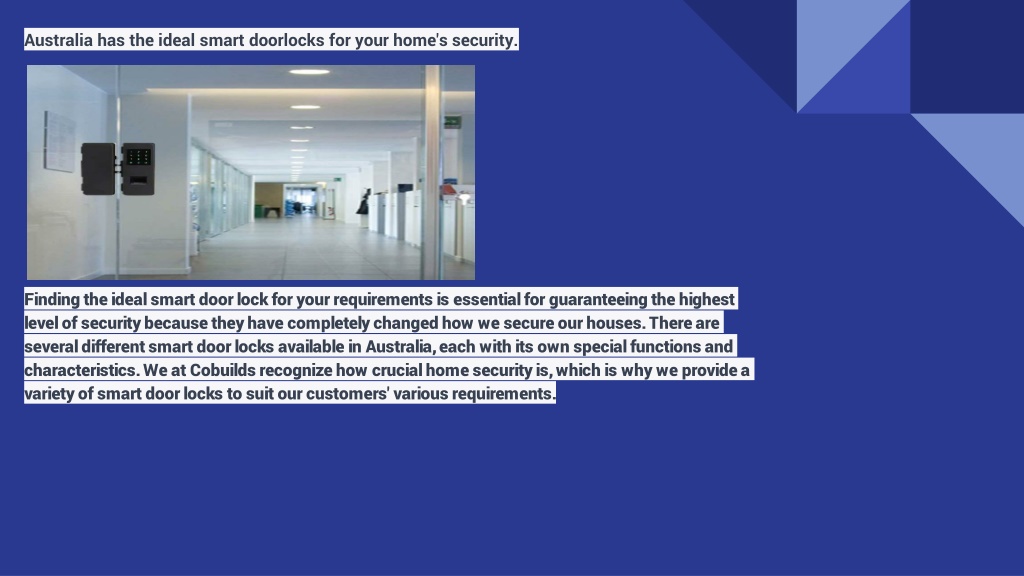 Australia has the ideal smart doorlocks for your home's security.

Finding the ideal smart door lock for your requirements is essential for guaranteeing the highest level of security because they have completely changed how we secure our houses. There are several different smart door locks available in Australia, each with its own special functions and characteristics. We at Cobuilds recognize how crucial home security is, which is why we provide a variety of smart door locks to suit our customers' various requirements.